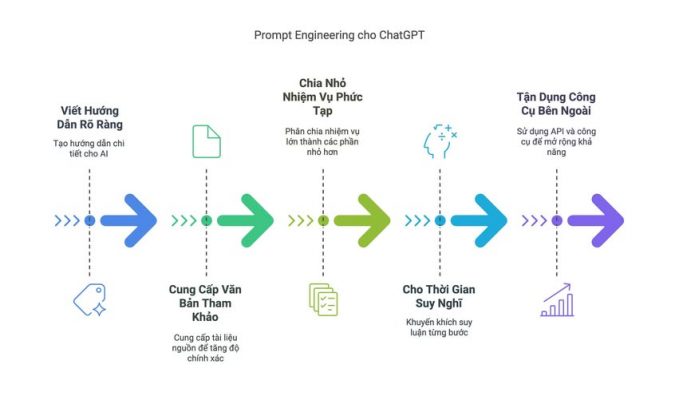 Prompt Engineering cho ChatGPT

Viết Hướng Dẫn Rõ Ràng

Tạo hướng dẫn chi tiết cho AI

Cung Cấp Văn Bản Tham Khảo

Cung cấp tài liệu nguồn để tăng độ chính xác

Chia Nhỏ Nhiệm Vụ Phức Tạp

Phân chia nhiệm vụ lớn thành các phần nhỏ hơn

Cho Thời Gian Suy Nghĩ

Khuyến khích suy luận từng bước

Tận Dụng Công Cụ Bên Ngoài

Sử dụng API và công cụ để mở rộng khả năng